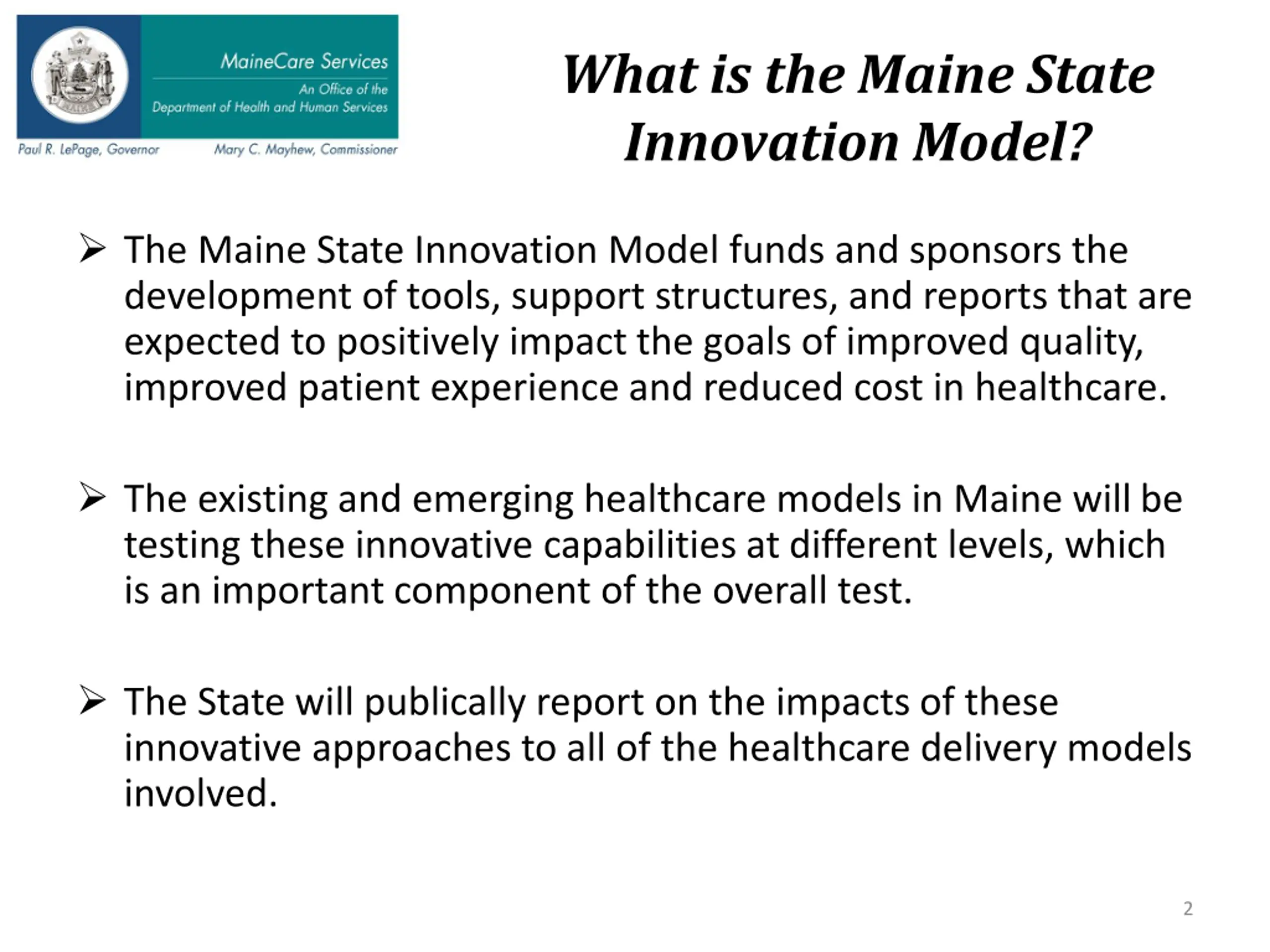 MaineCare Services
An Office of the
Department of Health and Human Services

Paul R. LePage, Governor Mary C. Mayhew, Commissioner

What is the Maine State Innovation Model?

➢ The Maine State Innovation Model funds and sponsors the development of tools, support structures, and reports that are expected to positively impact the goals of improved quality, improved patient experience and reduced cost in healthcare.

➢ The existing and emerging healthcare models in Maine will be testing these innovative capabilities at different levels, which is an important component of the overall test.

➢ The State will publically report on the impacts of these innovative approaches to all of the healthcare delivery models involved.

2